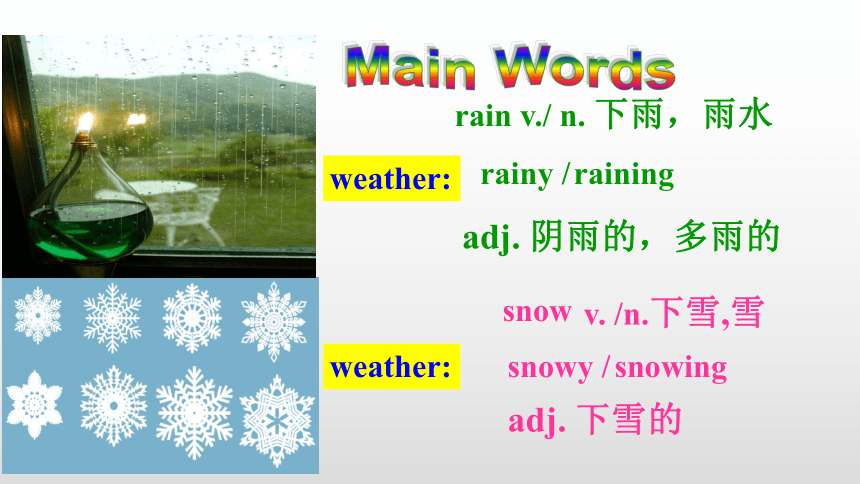 Main Words

rain v./ n. 下雨，雨水

weather: rainy / raining

adj. 阴雨的，多雨的

snow v. /n.下雪,雪

weather: snowy / snowing

adj. 下雪的